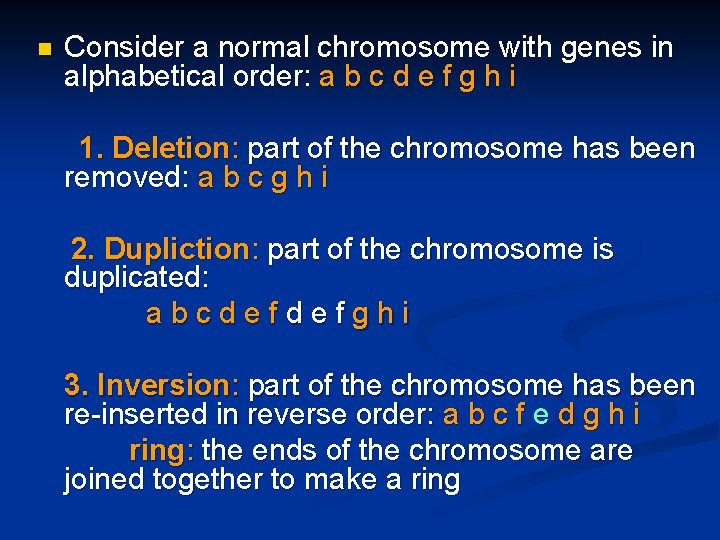 Consider a normal chromosome with genes in alphabetical order: a b c d e f g h i

1. Deletion: part of the chromosome has been removed: a b c g h i

2. Dupliction: part of the chromosome is duplicated:

a b c d e f d e f g h i

3. Inversion: part of the chromosome has been re-inserted in reverse order: a b c f e d g h i

ring: the ends of the chromosome are joined together to make a ring